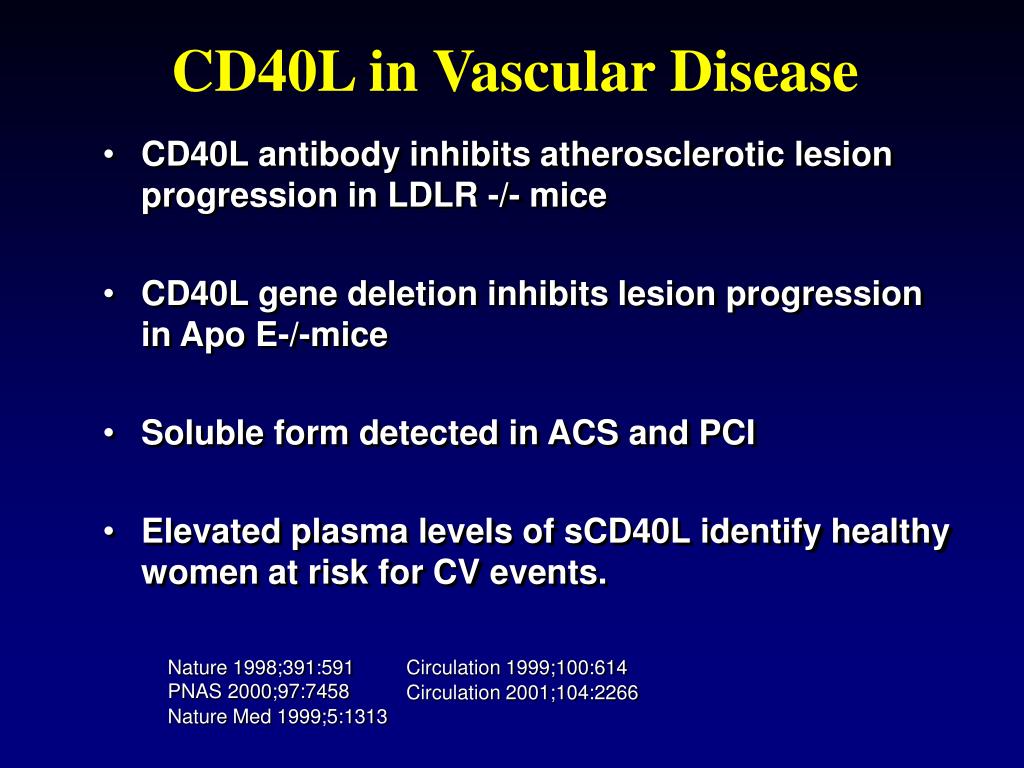 CD40L in Vascular Disease

• CD40L antibody inhibits atherosclerotic lesion progression in LDLR -/- mice

• CD40L gene deletion inhibits lesion progression in Apo E-/-mice

• Soluble form detected in ACS and PCI

• Elevated plasma levels of sCD40L identify healthy women at risk for CV events.

Nature 1998;391:591
PNAS 2000;97:7458
Nature Med 1999;5:1313

Circulation 1999;100:614
Circulation 2001;104:2266